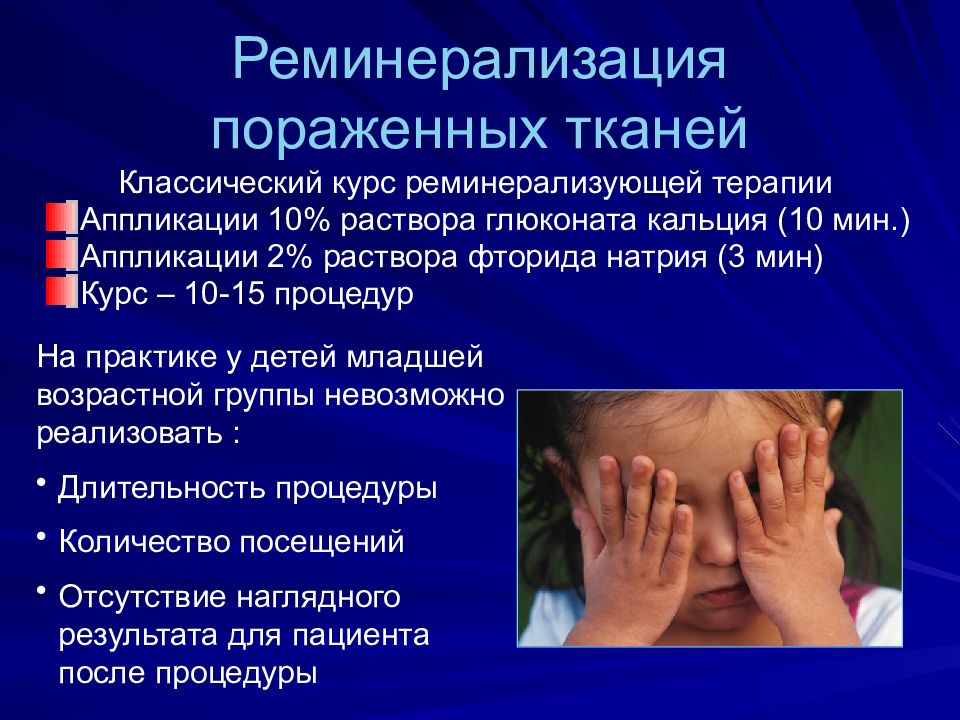 Реминерализация пораженных тканей

Классический курс реминерализующей терапии

Аппликации 10% раствора глюконата кальция (10 мин.)

Аппликации 2% раствора фторида натрия (3 мин)

Курс – 10-15 процедур

На практике у детей младшей возрастной группы невозможно реализовать :

• Длительность процедуры

• Количество посещений

• Отсутствие наглядного результата для пациента после процедуры